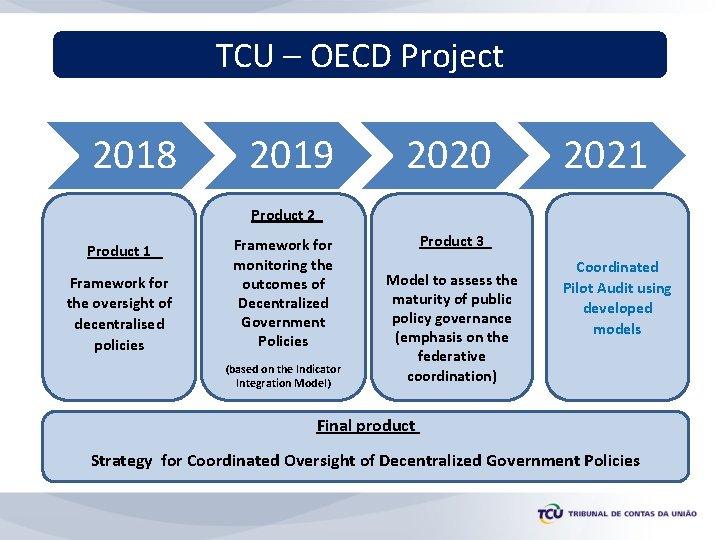 TCU – OECD Project

2018

2019

2020

2021

Product 1

Framework for the oversight of decentralised policies

Product 2

Framework for monitoring the outcomes of Decentralized Government Policies

(based on the Indicator Integration Model)

Product 3

Model to assess the maturity of public policy governance (emphasis on the federative coordination)

Coordinated Pilot Audit using developed models

Final product

Strategy for Coordinated Oversight of Decentralized Government Policies

TCU TRIBUNAL DE CONTAS DA UNIÃO